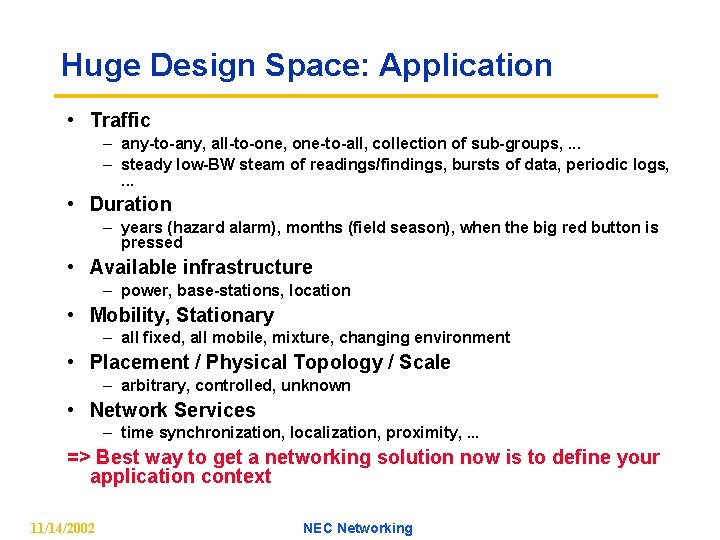 Huge Design Space: Application

• Traffic
– any-to-any, all-to-one, one-to-all, collection of sub-groups, ...
– steady low-BW steam of readings/findings, bursts of data, periodic logs, ...
• Duration
– years (hazard alarm), months (field season), when the big red button is pressed
• Available infrastructure
– power, base-stations, location
• Mobility, Stationary
– all fixed, all mobile, mixture, changing environment
• Placement / Physical Topology / Scale
– arbitrary, controlled, unknown
• Network Services
– time synchronization, localization, proximity, ...
=> Best way to get a networking solution now is to define your application context

11/14/2002
NEC Networking